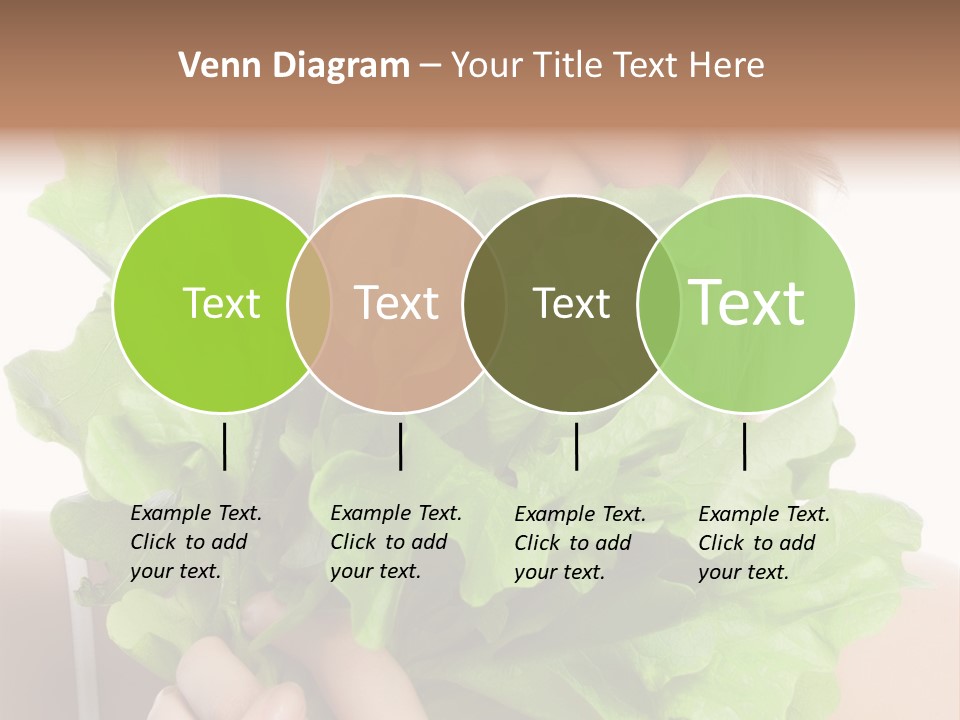 Venn Diagram – Your Title Text Here

Text

Text

Text

Text

Example Text. Click to add your text.

Example Text. Click to add your text.

Example Text. Click to add your text.

Example Text. Click to add your text.